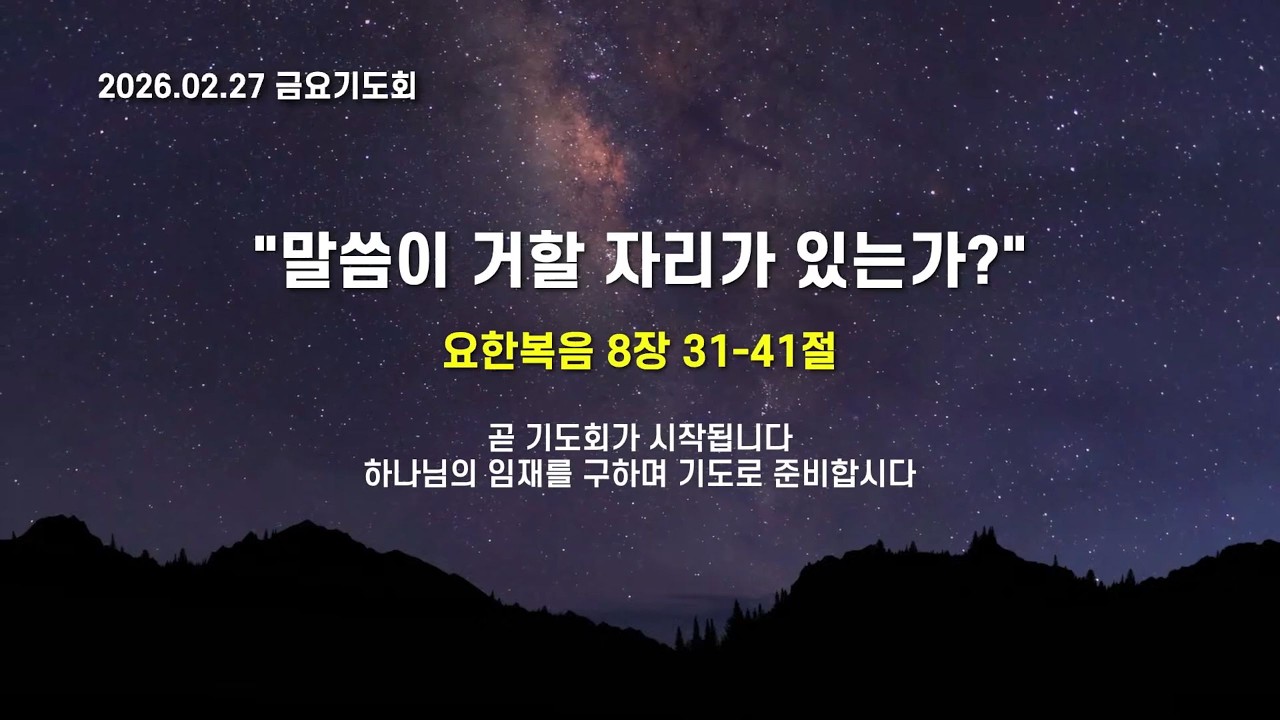 2026.02.27 금요기도회

"말씀이 거할 자리가 있는가?"

요한복음 8장 31-41절

곧 기도회가 시작됩니다
하나님의 임재를 구하며 기도로 준비합시다